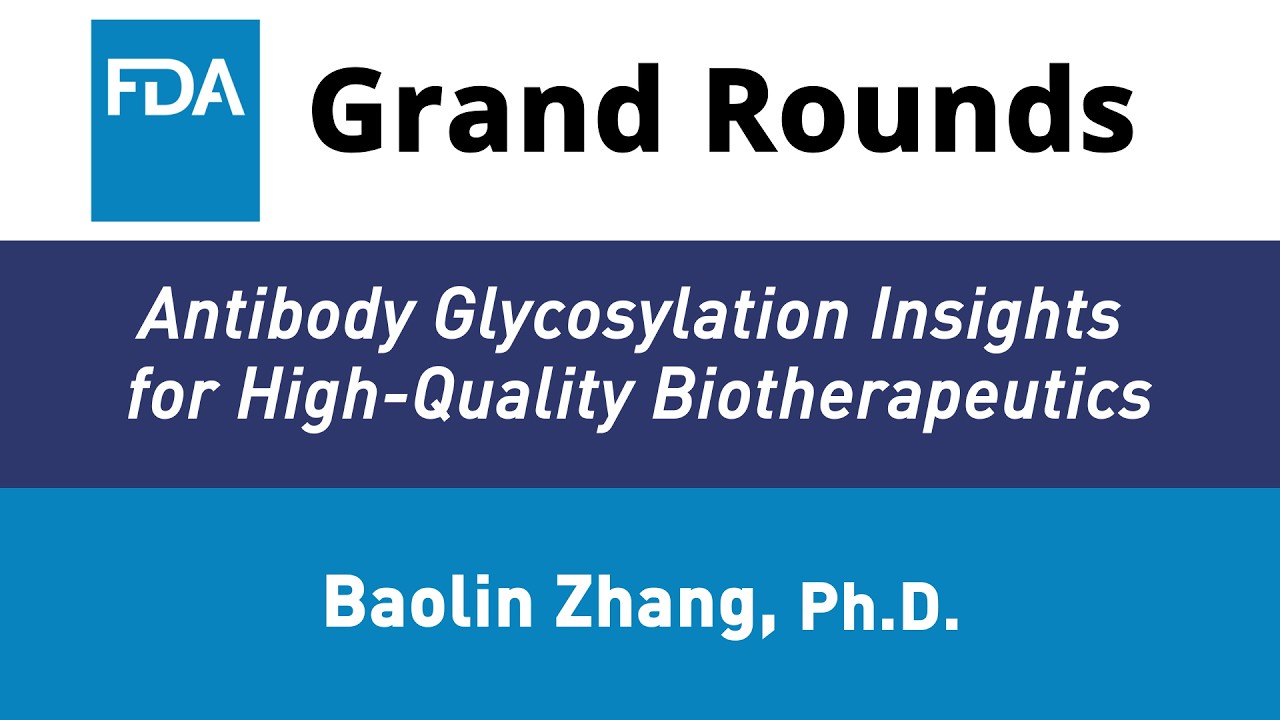 FDA

Grand Rounds

Antibody Glycosylation Insights for High-Quality Biotherapeutics

Baolin Zhang, Ph.D.